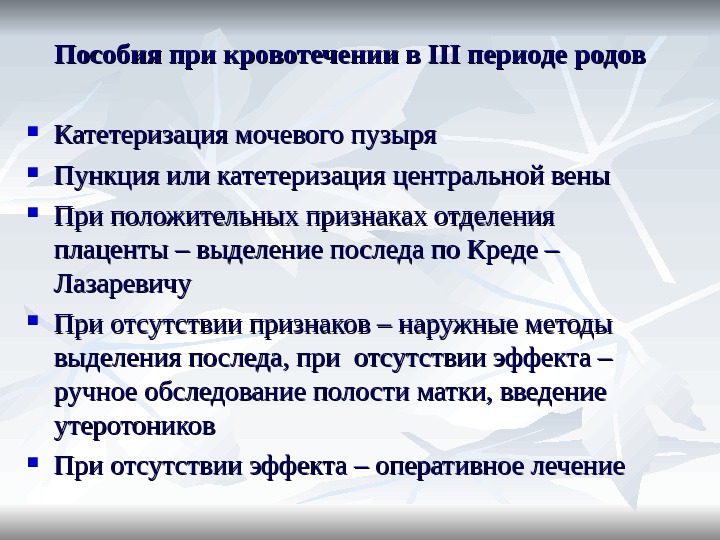 Пособия при кровотечении в III периоде родов

- Катетеризация мочевого пузыря
- Пункция или катетеризация центральной вены
- При положительных признаках отделения плаценты – выделение последа по Креде – Лазаревичу
- При отсутствии признаков – наружные методы выделения последа, при отсутствии эффекта – ручное обследование полости матки, введение утеротоников
- При отсутствии эффекта – оперативное лечение